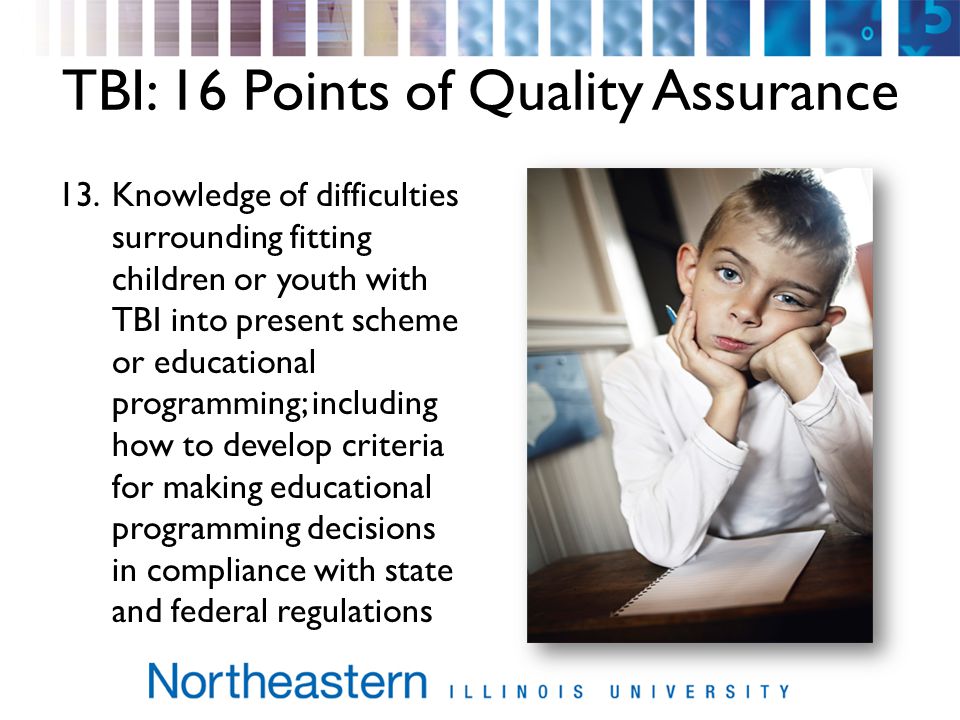 TBI: 16 Points of Quality Assurance

13. Knowledge of difficulties surrounding fitting children or youth with TBI into present scheme or educational programming; including how to develop criteria for making educational programming decisions in compliance with state and federal regulations

Northeastern ILLINOIS UNIVERSITY